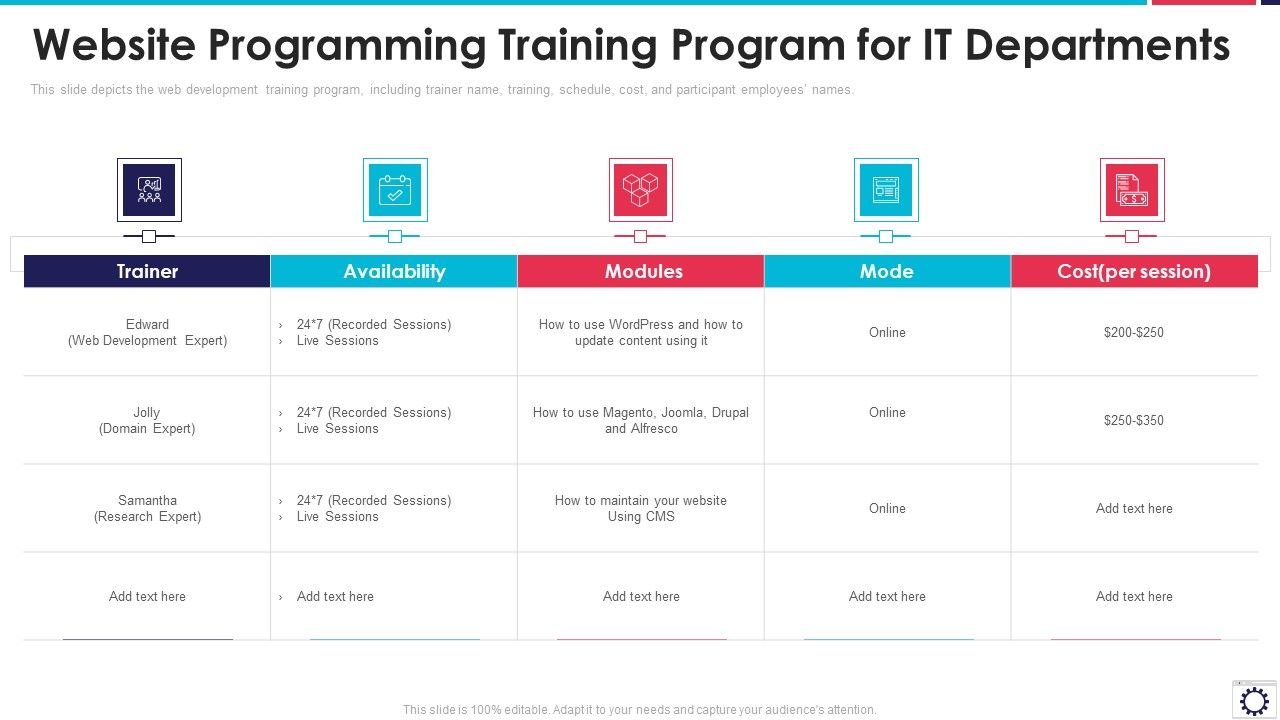 Website Programming Training Program for IT Departments

This slide depicts the web development training program, including trainer name, training, schedule, cost, and participant employees' names.

| Trainer | Availability | Modules | Mode | Cost(per session) |
|---|---|---|---|---|
| Edward (Web Development Expert) | › 24*7 (Recorded Sessions) › Live Sessions | How to use WordPress and how to update content using it | Online | \$200-\$250 |
| Jolly (Domain Expert) | › 24*7 (Recorded Sessions) › Live Sessions | How to use Magento, Joomla, Drupal and Alfresco | Online | \$250-\$350 |
| Samantha (Research Expert) | › 24*7 (Recorded Sessions) › Live Sessions | How to maintain your website Using CMS | Online | Add text here |
| Add text here | › Add text here | Add text here | Add text here | Add text here |

This slide is 100% editable. Adapt it to your needs and capture your audience's attention.